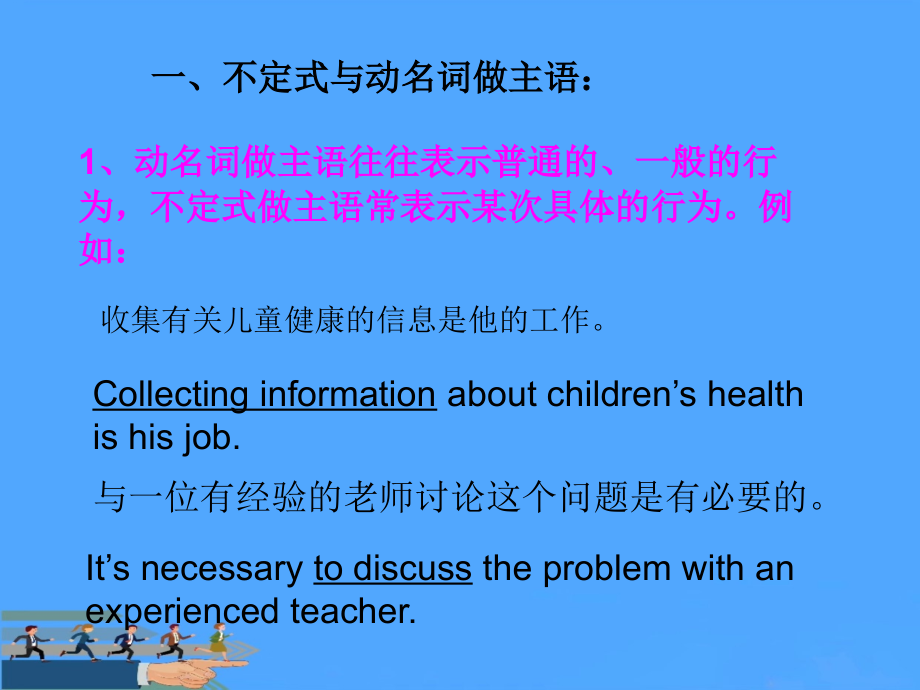 一、不定式与动名词做主语：

1、动名词做主语往往表示普通的、一般的行为，不定式做主语常表示某次具体的行为。例如：

收集有关儿童健康的信息是他的工作。

Collecting information about children’s health is his job.

与一位有经验的老师讨论这个问题是有必要的。

It’s necessary to discuss the problem with an experienced teacher.